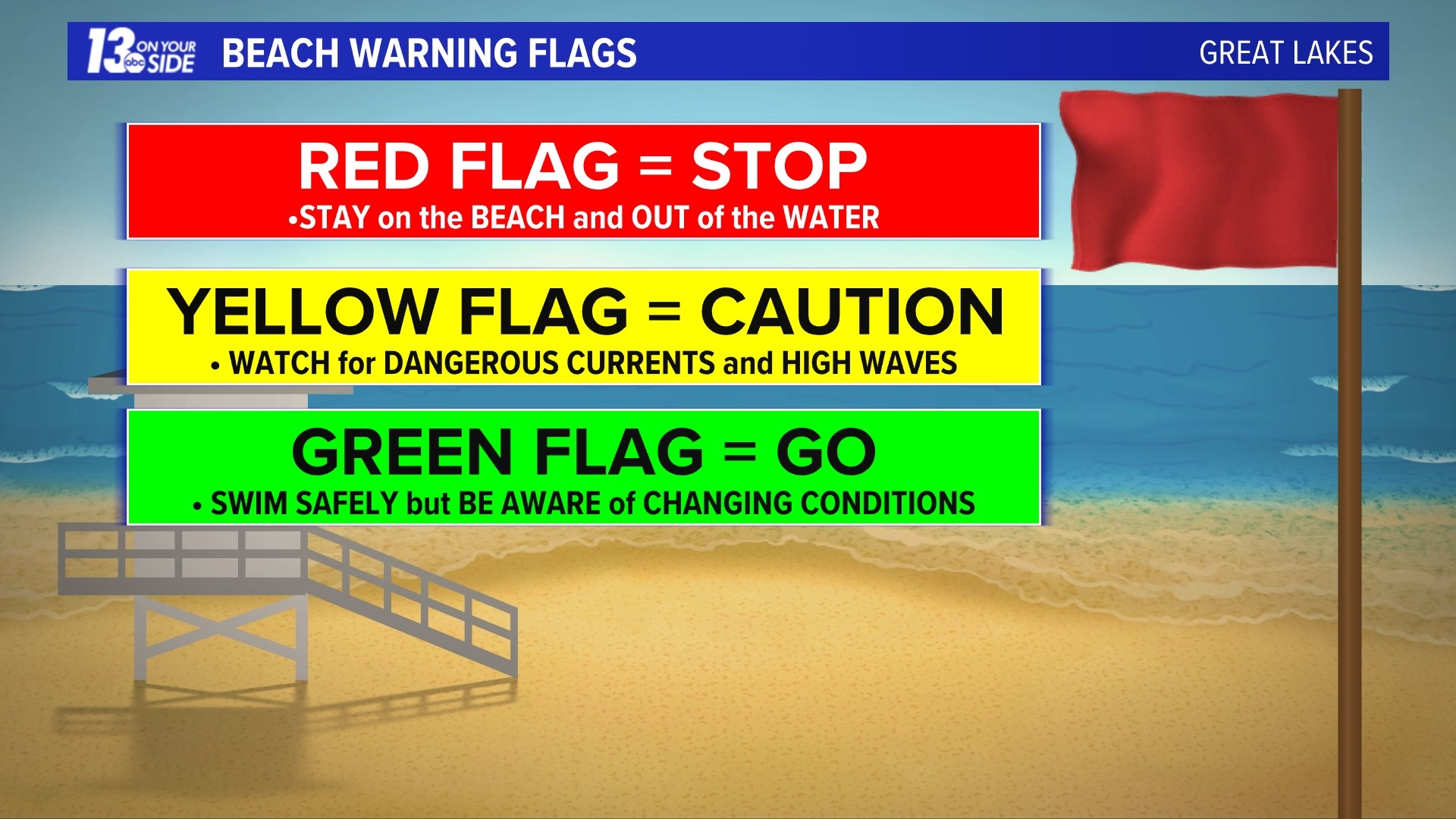 13 abc ON YOUR SIDE BEACH WARNING FLAGS GREAT LAKES

RED FLAG = STOP
•STAY on the BEACH and OUT of the WATER

YELLOW FLAG = CAUTION
• WATCH for DANGEROUS CURRENTS and HIGH WAVES

GREEN FLAG = GO
• SWIM SAFELY but BE AWARE of CHANGING CONDITIONS